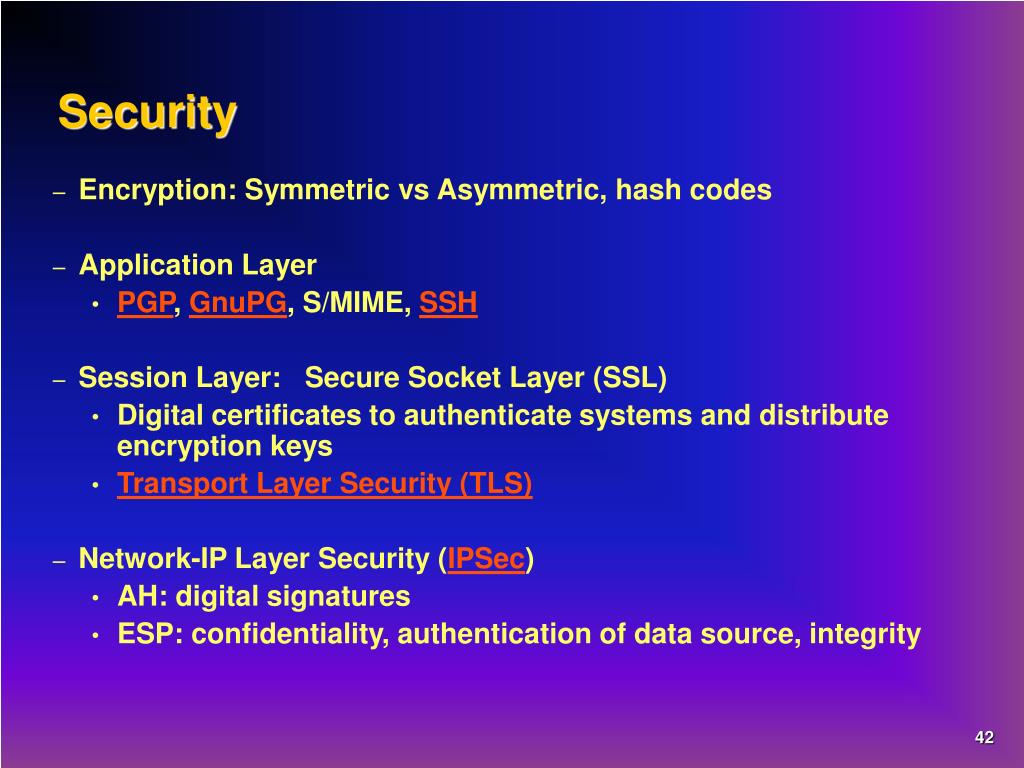 Security

– Encryption: Symmetric vs Asymmetric, hash codes

– Application Layer
• PGP, GnuPG, S/MIME, SSH

– Session Layer: Secure Socket Layer (SSL)
• Digital certificates to authenticate systems and distribute encryption keys
• Transport Layer Security (TLS)

– Network-IP Layer Security (IPSec)
• AH: digital signatures
• ESP: confidentiality, authentication of data source, integrity

42